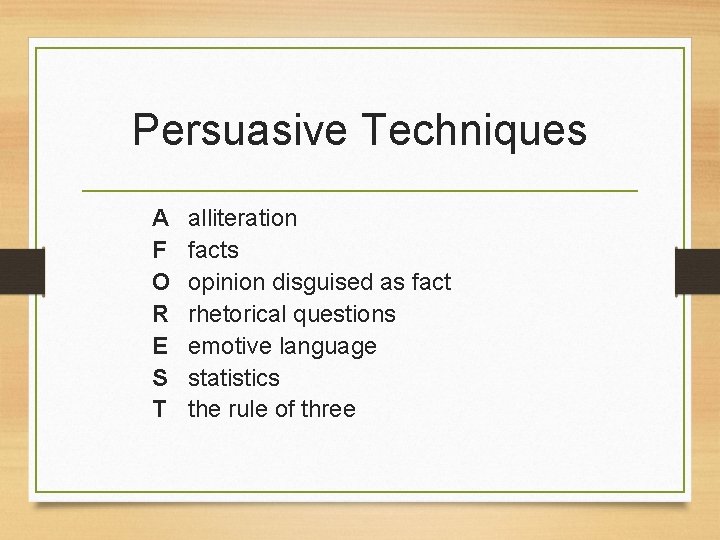 Persuasive Techniques

A alliteration
F facts
O opinion disguised as fact
R rhetorical questions
E emotive language
S statistics
T the rule of three